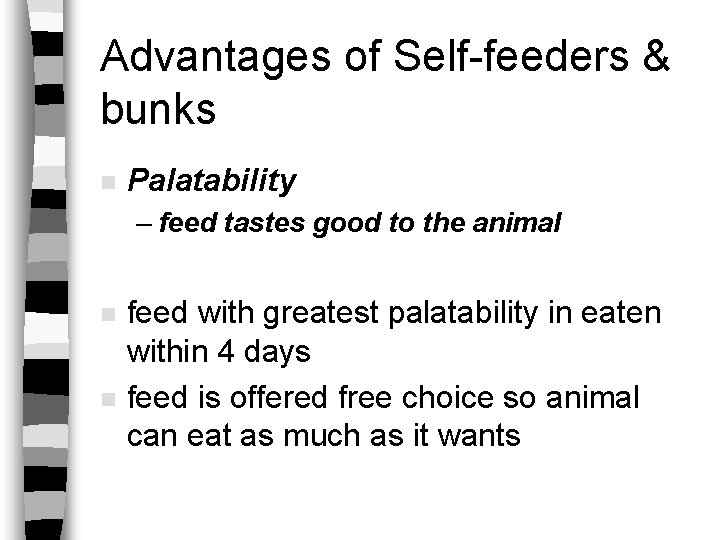 Advantages of Self-feeders & bunks

Palatability

– feed tastes good to the animal

feed with greatest palatability in eaten within 4 days

feed is offered free choice so animal can eat as much as it wants